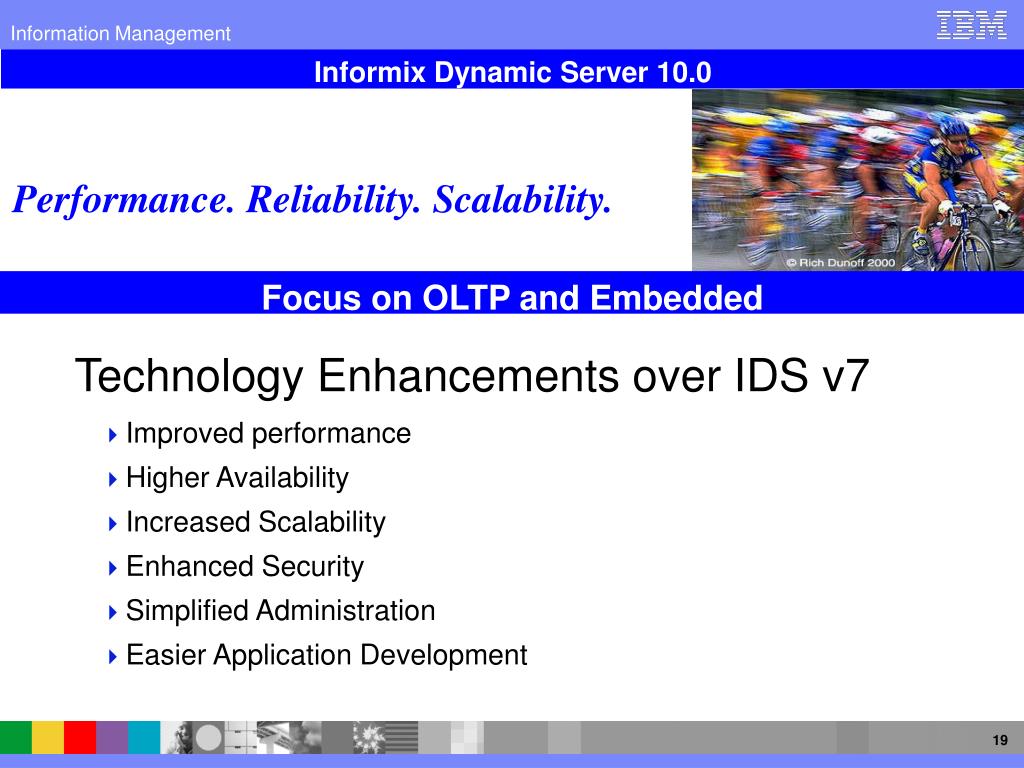 Information Management

IBM

Informix Dynamic Server 10.0

Performance. Reliability. Scalability.

© Rich Dunoff 2000

Focus on OLTP and Embedded

Technology Enhancements over IDS v7

Improved performance

Higher Availability

Increased Scalability

Enhanced Security

Simplified Administration

Easier Application Development

19